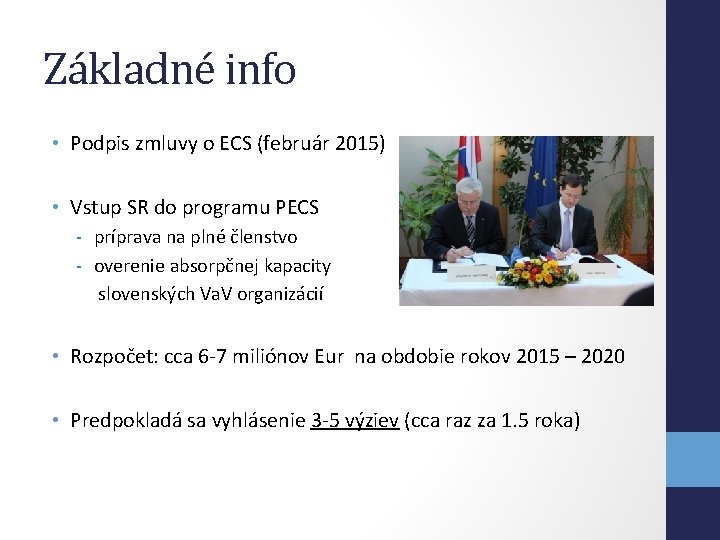 Základné info

• Podpis zmluvy o ECS (február 2015)

• Vstup SR do programu PECS
- príprava na plné členstvo
- overenie absorpčnej kapacity slovenských VaV organizácií

• Rozpočet: cca 6-7 miliónov Eur na obdobie rokov 2015 – 2020

• Predpokladá sa vyhlásenie 3-5 výziev (cca raz za 1.5 roka)